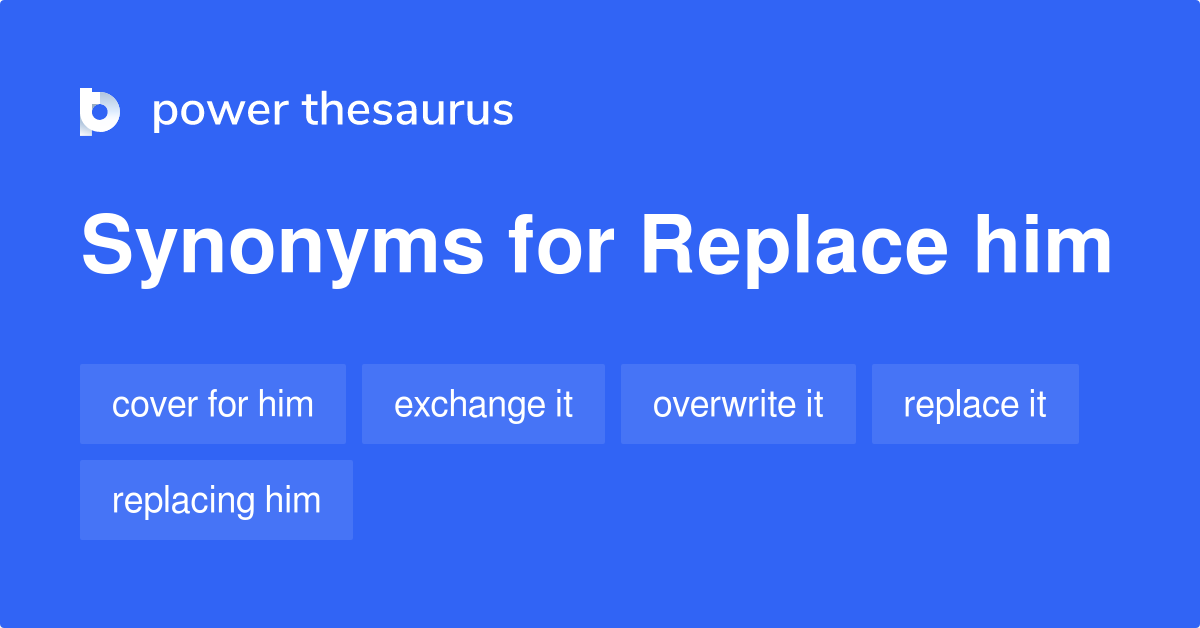 power thesaurus

Synonyms for Replace him

cover for him
exchange it
overwrite it
replace it
replacing him